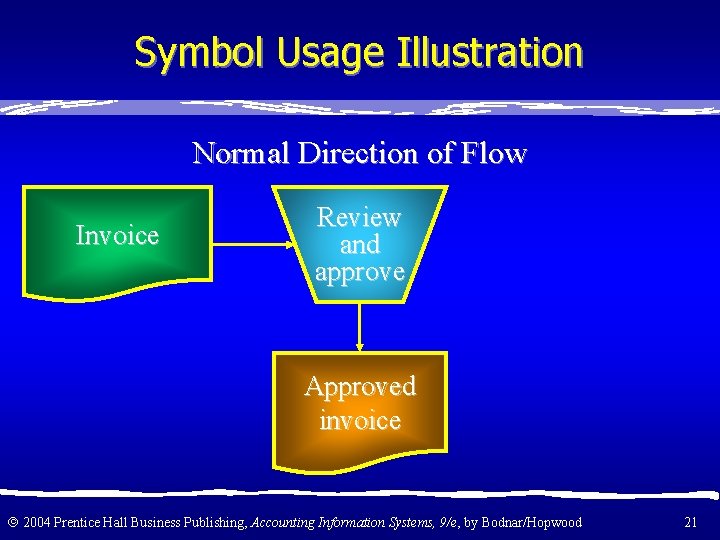 Symbol Usage Illustration

Normal Direction of Flow

Invoice

Review and approve

Approved invoice

© 2004 Prentice Hall Business Publishing, Accounting Information Systems, 9/e, by Bodnar/Hopwood

21